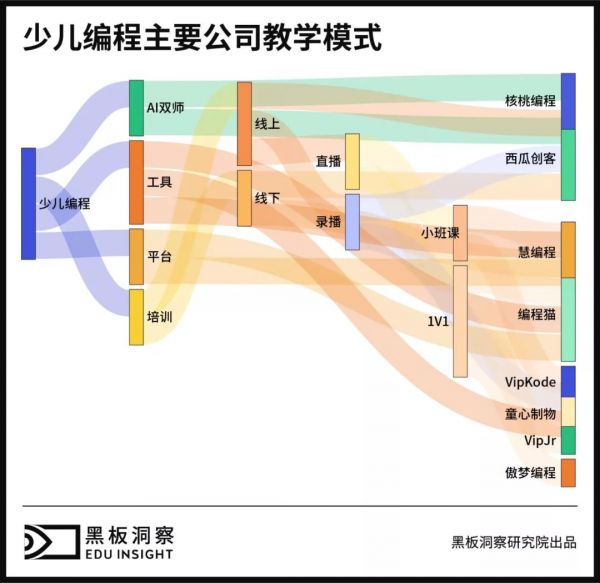 少儿编程主要公司教学模式

少儿编程

AI双师

工具

平台

培训

线上

线下

直播

录播

小班课

1V1

核桃编程

西瓜创客

慧编程

编程猫

VipKode

童心制物

VipJr

傲梦编程

黑板洞察
EDU INSIGHT

黑板洞察研究院出品